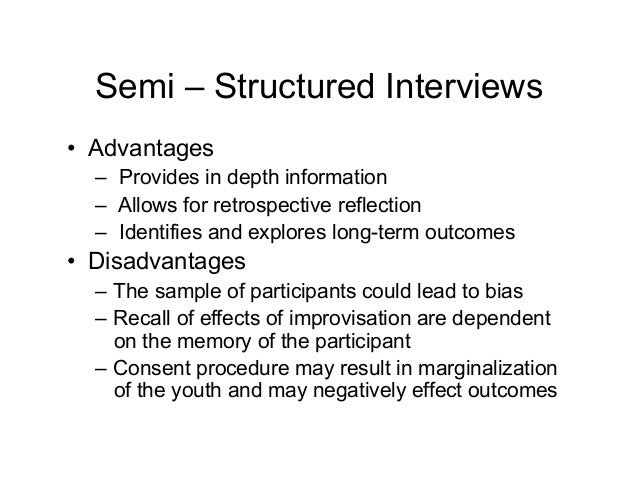 Semi – Structured Interviews

• Advantages
– Provides in depth information
– Allows for retrospective reflection
– Identifies and explores long-term outcomes

• Disadvantages
– The sample of participants could lead to bias
– Recall of effects of improvisation are dependent on the memory of the participant
– Consent procedure may result in marginalization of the youth and may negatively effect outcomes